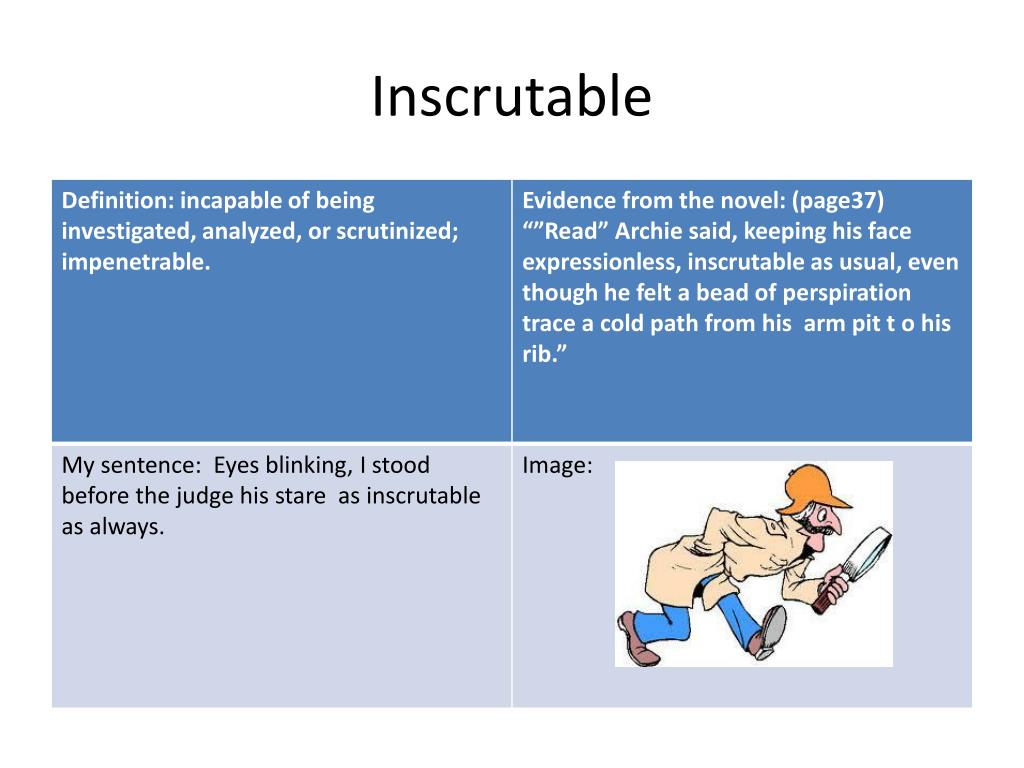 Inscrutable

| Definition: incapable of being investigated, analyzed, or scrutinized; impenetrable. | Evidence from the novel: (page37) “”Read” Archie said, keeping his face expressionless, inscrutable as usual, even though he felt a bead of perspiration trace a cold path from his arm pit t o his rib.” |
|---|---|
| My sentence: Eyes blinking, I stood before the judge his stare as inscrutable as always. | Image: |